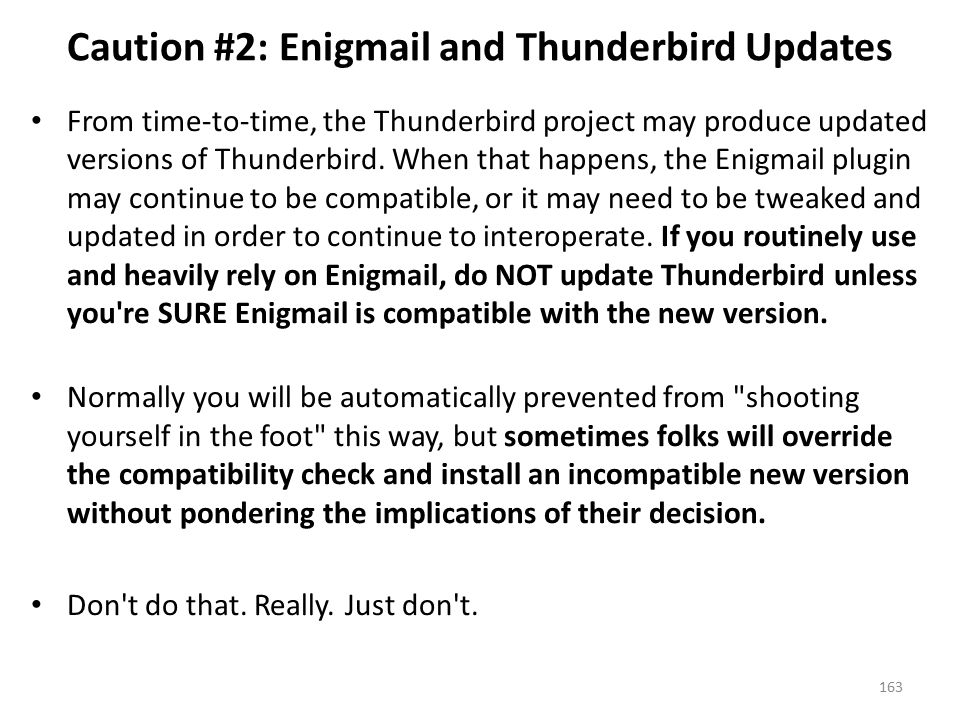 Caution #2: Enigmail and Thunderbird Updates

• From time-to-time, the Thunderbird project may produce updated versions of Thunderbird. When that happens, the Enigmail plugin may continue to be compatible, or it may need to be tweaked and updated in order to continue to interoperate. If you routinely use and heavily rely on Enigmail, do NOT update Thunderbird unless you're SURE Enigmail is compatible with the new version.

• Normally you will be automatically prevented from "shooting yourself in the foot" this way, but sometimes folks will override the compatibility check and install an incompatible new version without pondering the implications of their decision.

• Don't do that. Really. Just don't.

163